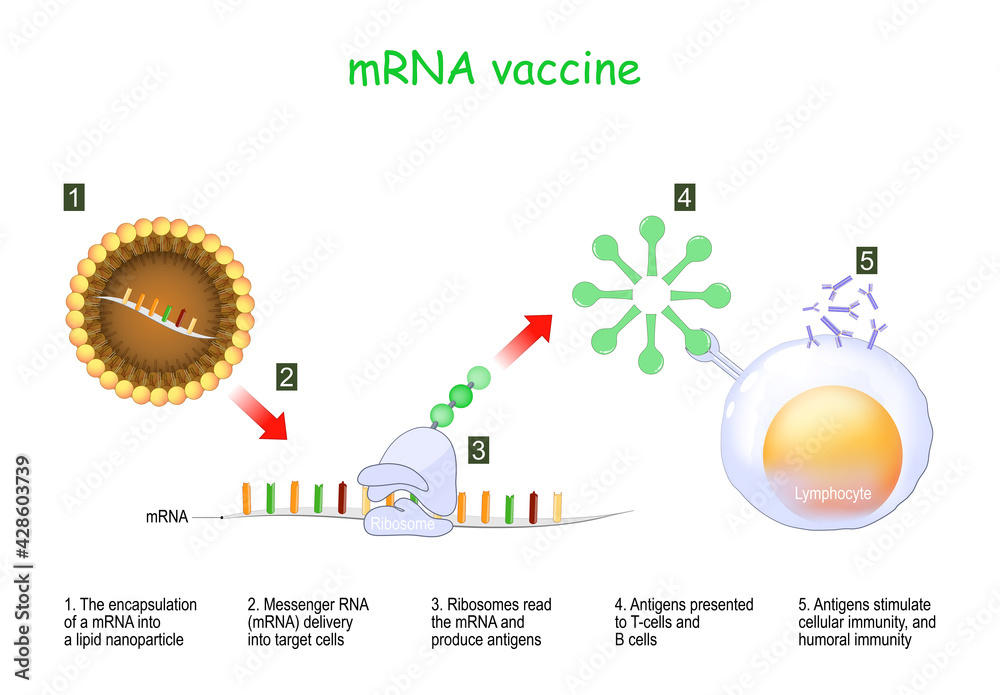 mRNA vaccine

1

2

3

4

5

mRNA

Ribosome

Lymphocyte

1. The encapsulation of a mRNA into a lipid nanoparticle

2. Messenger RNA (mRNA) delivery into target cells

3. Ribosomes read the mRNA and produce antigens

4. Antigens presented to T-cells and B cells

5. Antigens stimulate cellular immunity, and humoral immunity

Adobe Stock | #428603739